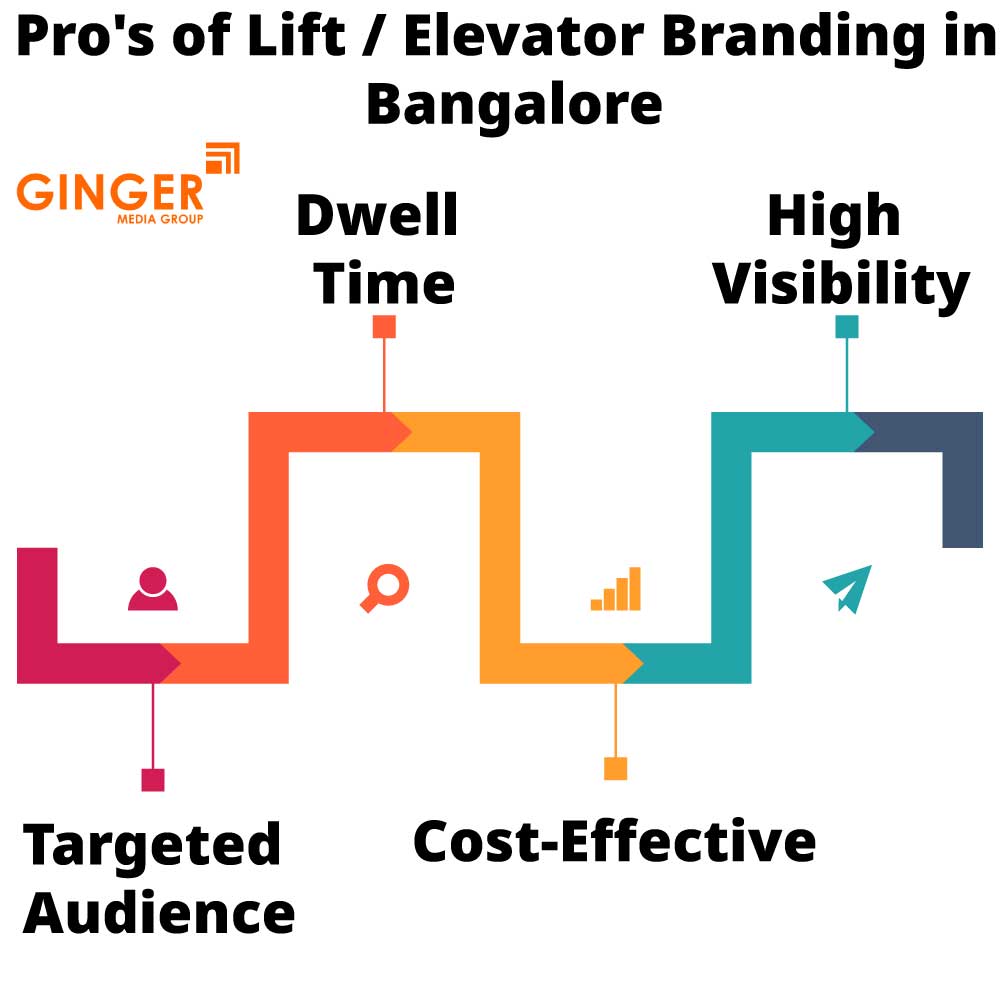 Pro's of Lift / Elevator Branding in Bangalore

GINGER
MEDIA GROUP

Dwell Time

High Visibility

Targeted Audience

Cost-Effective